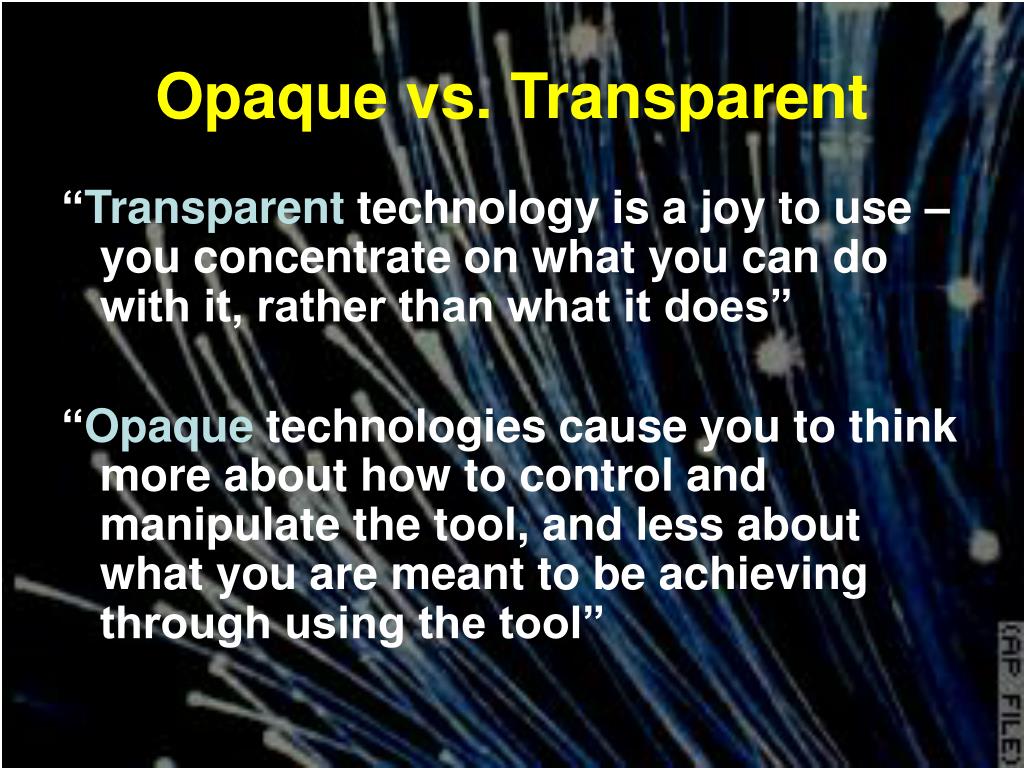 Opaque vs. Transparent

“Transparent technology is a joy to use – you concentrate on what you can do with it, rather than what it does”

“Opaque technologies cause you to think more about how to control and manipulate the tool, and less about what you are meant to be achieving through using the tool”

(AP FILE)